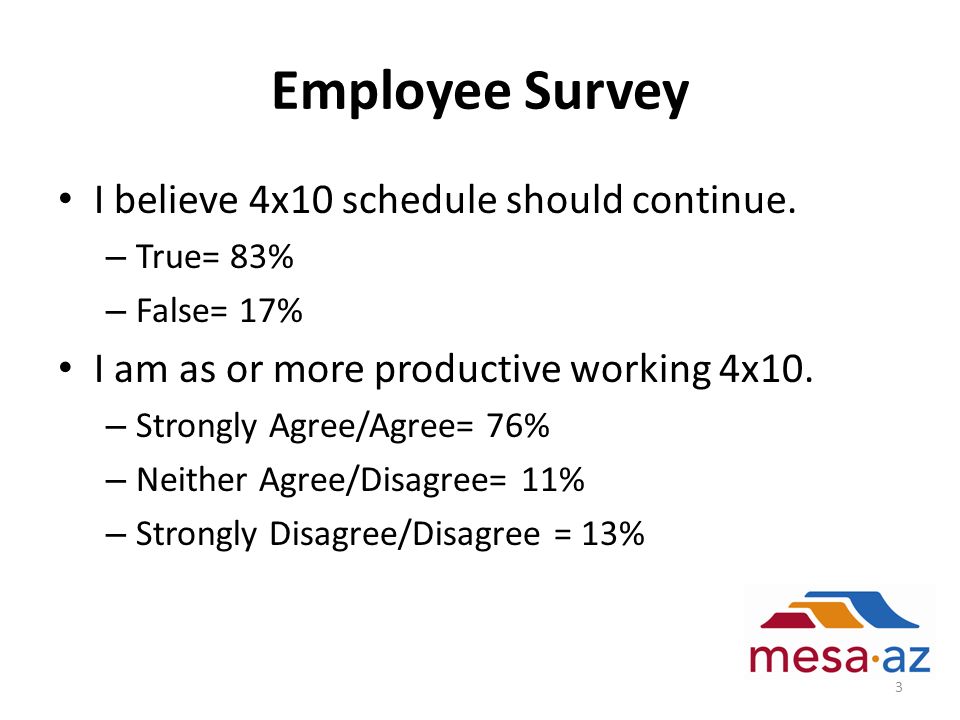 Employee Survey

• I believe 4x10 schedule should continue.
– True= 83%
– False= 17%

• I am as or more productive working 4x10.
– Strongly Agree/Agree= 76%
– Neither Agree/Disagree= 11%
– Strongly Disagree/Disagree = 13%

mesa·az

3